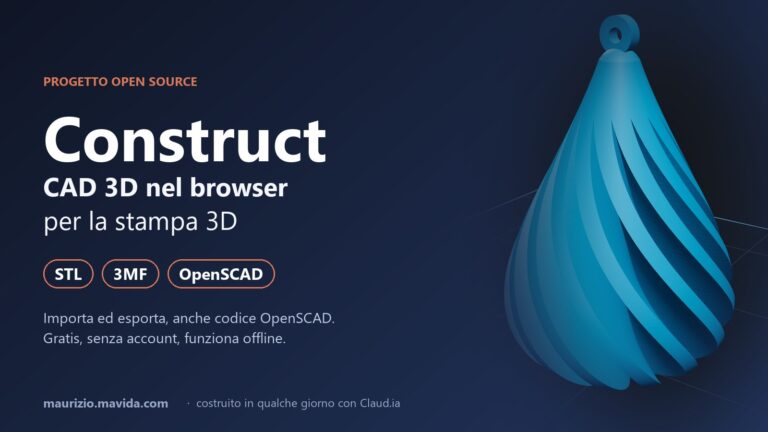 PROGETTO OPEN SOURCE

Construct

CAD 3D nel browser

per la stampa 3D

STL

3MF

OpenSCAD

Importa ed esporta, anche codice OpenSCAD.
Gratis, senza account, funziona offline.

maurizio.mavida.com

· costruito in qualche giorno con Claud.ia